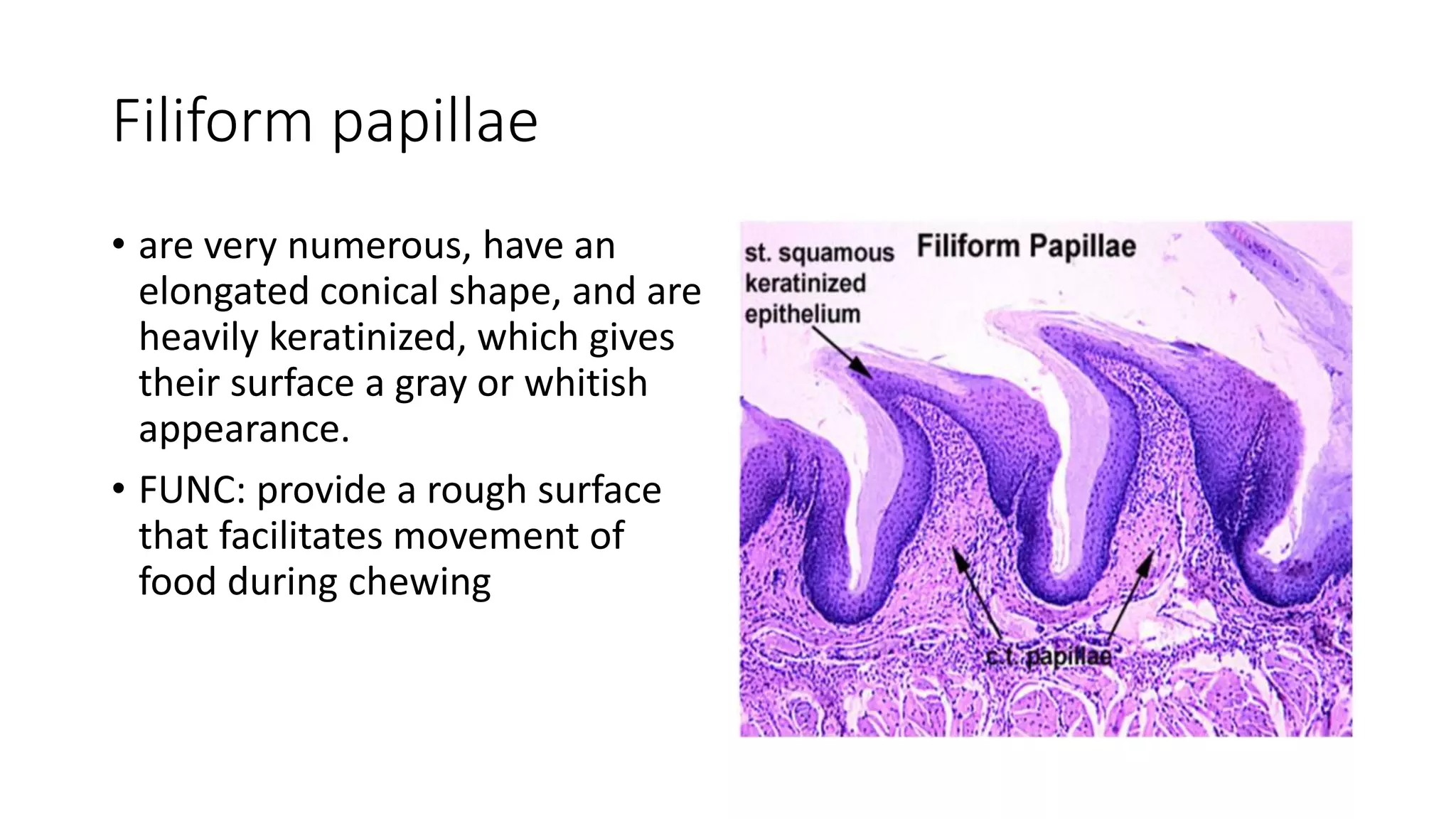 Filiform papillae

• are very numerous, have an elongated conical shape, and are heavily keratinized, which gives their surface a gray or whitish appearance.

• FUNC: provide a rough surface that facilitates movement of food during chewing

st. squamous keratinized epithelium

Filiform Papillae

c.t. papillae